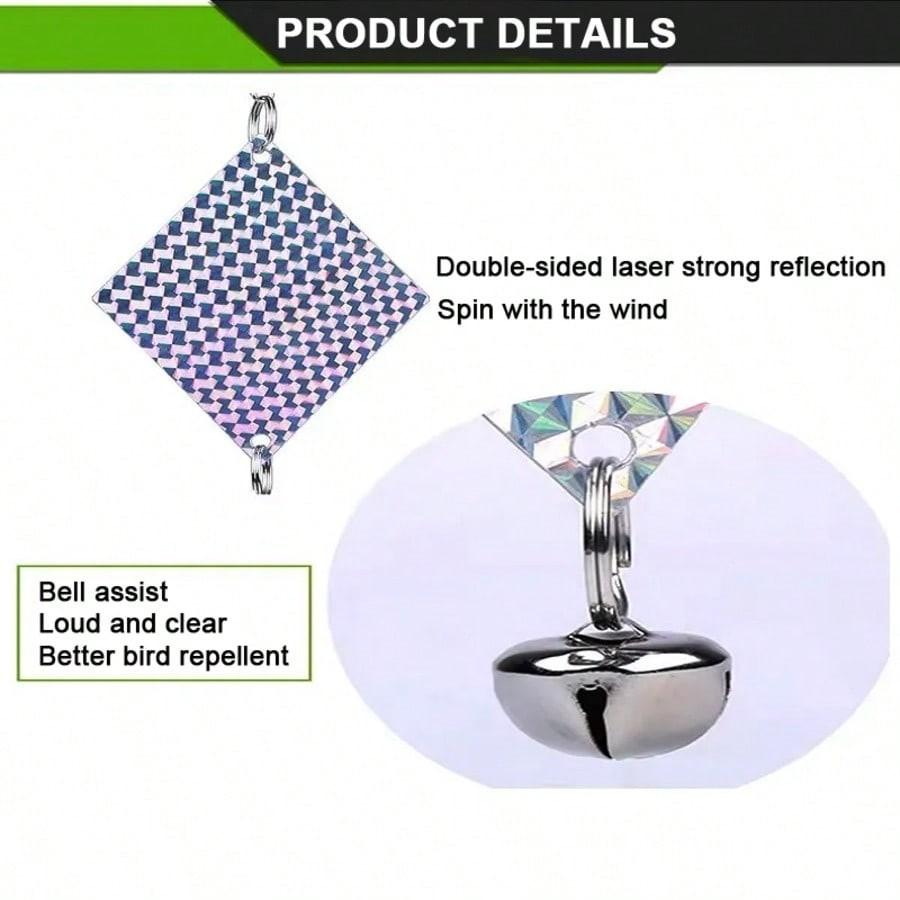 PRODUCT DETAILS

Double-sided laser strong reflection
Spin with the wind

Bell assist
Loud and clear
Better bird repellent